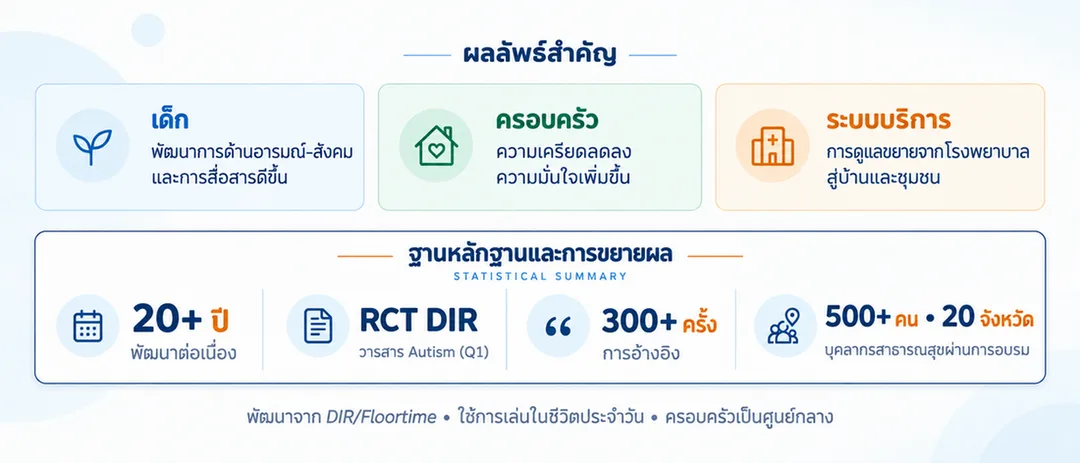 ผลลัพธ์สำคัญ

เด็ก
พัฒนาการด้านอารมณ์-สังคม และการสื่อสารดีขึ้น

ครอบครัว
ความเครียดลดลง ความมั่นใจเพิ่มขึ้น

ระบบบริการ
การดูแลขยายจากโรงพยาบาล สู่บ้านและชุมชน

ฐานหลักฐานและการขยายผล
STATISTICAL SUMMARY

20+ ปี
พัฒนาต่อเนื่อง

RCT DIR
วารสาร Autism (Q1)

300+ ครั้ง
การอ้างอิง

500+ คน • 20 จังหวัด
บุคลากรสาธารณสุขผ่านการอบรม

พัฒนาจาก DIR/Floortime • ใช้การเล่นในชีวิตประจำวัน • ครอบครัวเป็นศูนย์กลาง